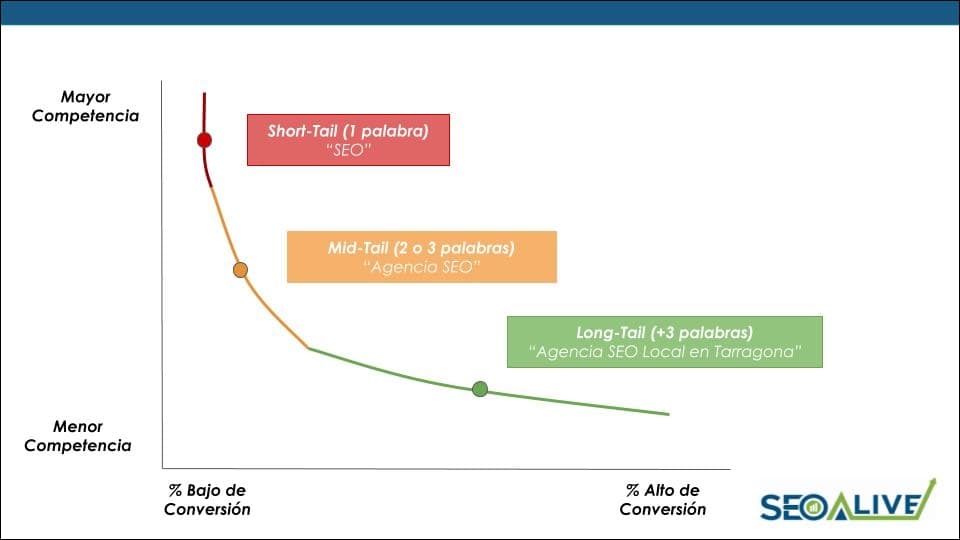 Mayor Competencia

Short-Tail (1 palabra)
"SEO"

Mid-Tail (2 o 3 palabras)
"Agencia SEO"

Long-Tail (+3 palabras)
"Agencia SEO Local en Tarragona"

Menor Competencia

% Bajo de Conversión

% Alto de Conversión

SEOALIVE